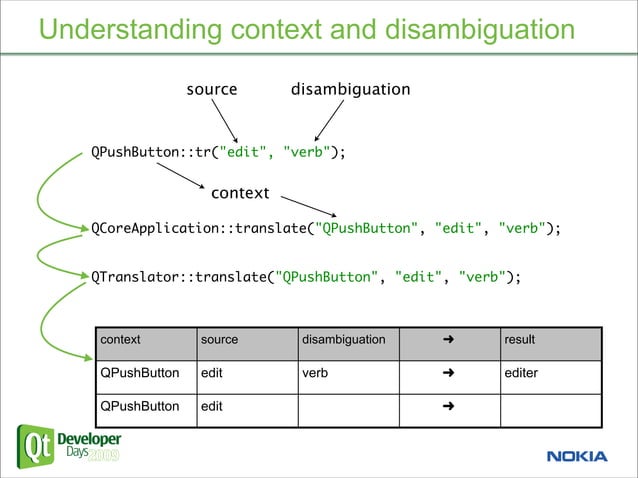 Understanding context and disambiguation

source

disambiguation

QPushButton::tr("edit", "verb");

context

QCoreApplication::translate("QPushButton", "edit", "verb");

QTranslator::translate("QPushButton", "edit", "verb");

| context | source | disambiguation | ➜ | result |
|---|---|---|---|---|
| QPushButton | edit | verb | ➜ | editer |
| QPushButton | edit | | ➜ | |

Qt Developer Days 2009

NOKIA